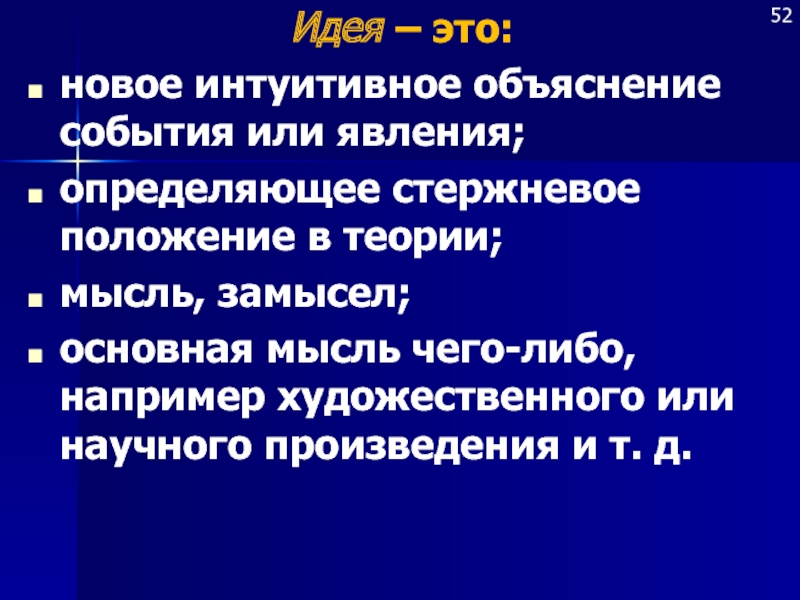 52

Идея – это:

- новое интуитивное объяснение события или явления;
- определяющее стержневое положение в теории;
- мысль, замысел;
- основная мысль чего-либо, например художественного или научного произведения и т. д.